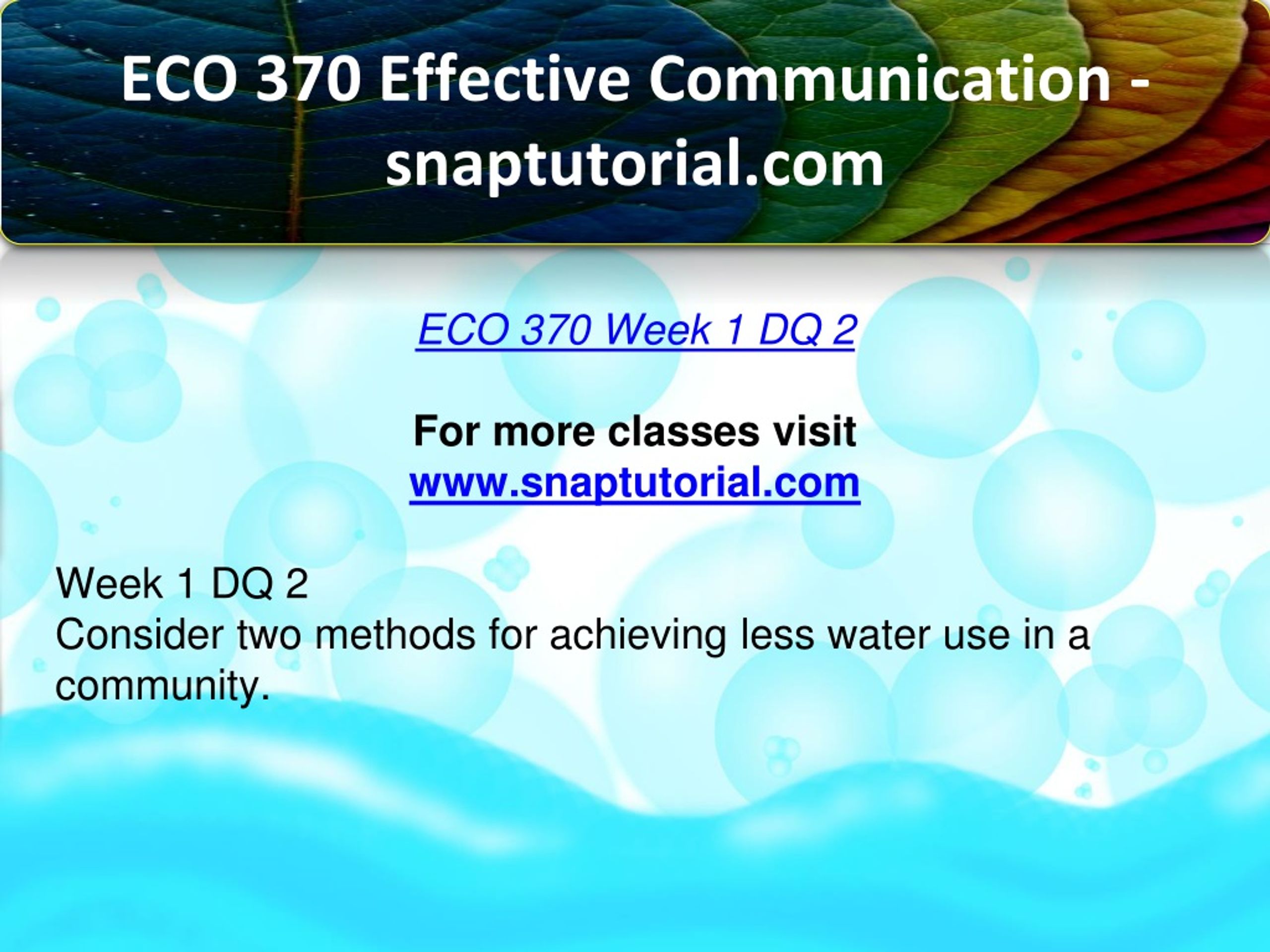 ECO 370 Effective Communication - snaptutorial.com

ECO 370 Week 1 DQ 2

For more classes visit
www.snaptutorial.com

Week 1 DQ 2
Consider two methods for achieving less water use in a community.